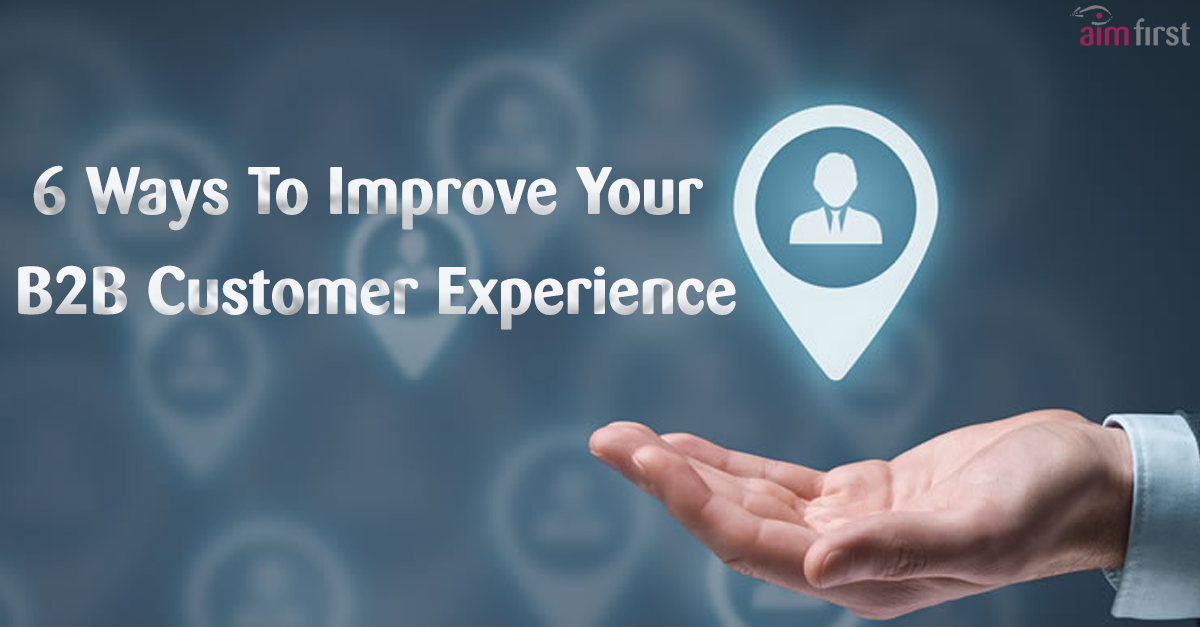 aim first

6 Ways To Improve Your B2B Customer Experience